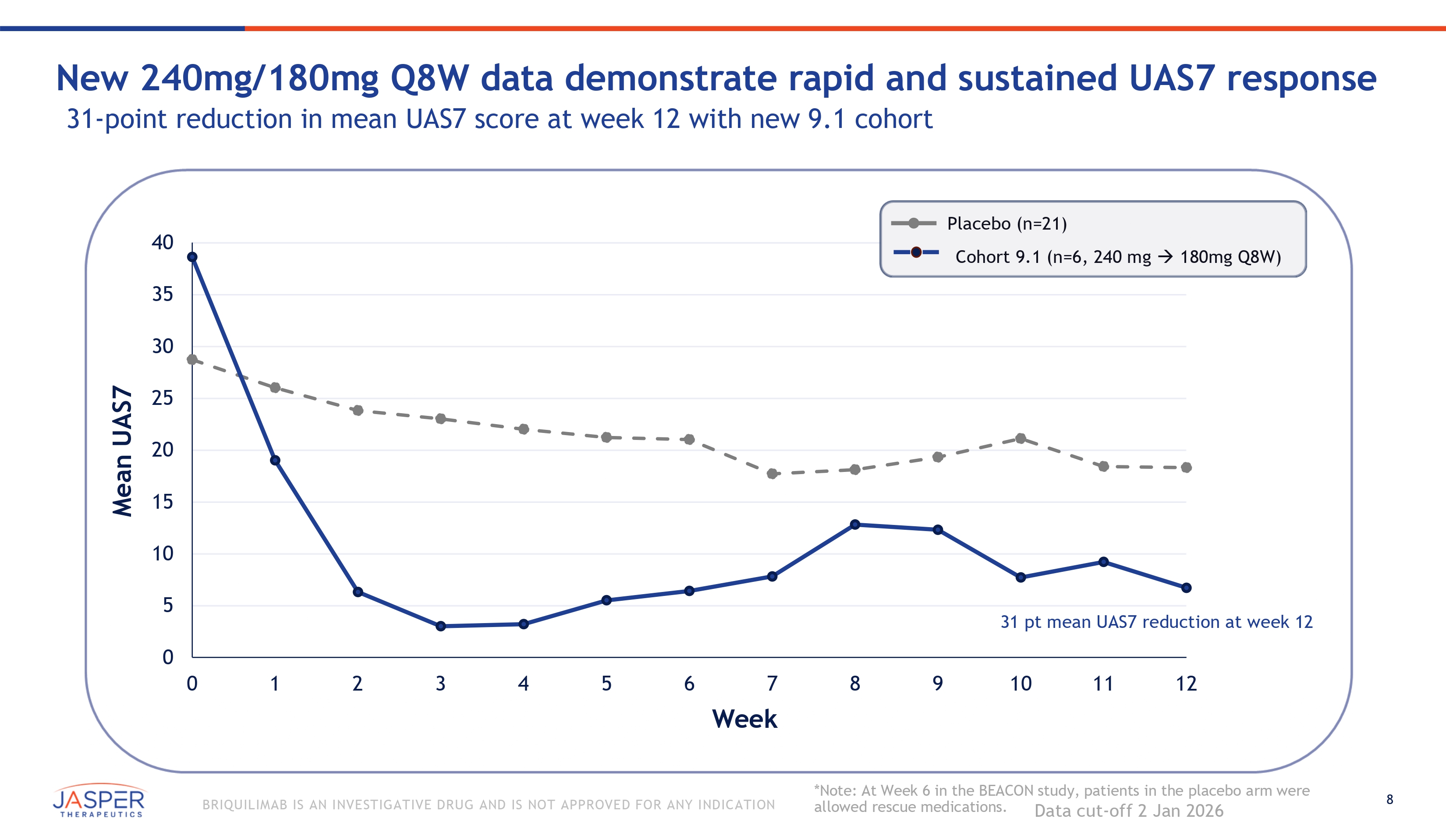 New 240mg/180mg Q8W data demonstrate rapid and sustained UAS7 response

31-point reduction in mean UAS7 score at week 12 with new 9.1 cohort

Placebo (n=21)
Cohort 9.1 (n=6, 240 mg → 180mg Q8W)

Mean UAS7

40
35
30
25
20
15
10
5
0

0 1 2 3 4 5 6 7 8 9 10 11 12

Week

31 pt mean UAS7 reduction at week 12

JASPER THERAPEUTICS

BRIQUILIMAB IS AN INVESTIGATIVE DRUG AND IS NOT APPROVED FOR ANY INDICATION

*Note: At Week 6 in the BEACON study, patients in the placebo arm were allowed rescue medications.

Data cut-off 2 Jan 2026

8